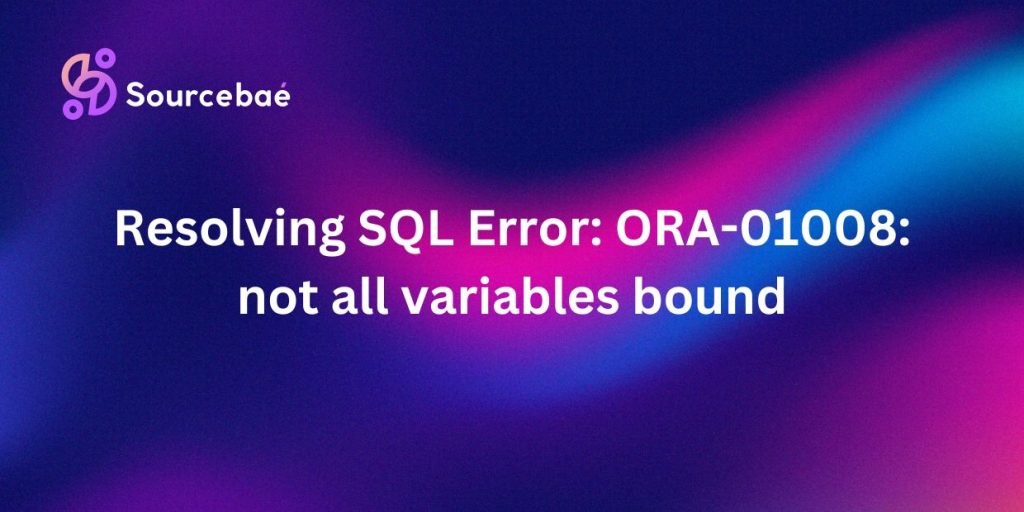 Sourcebaé

Resolving SQL Error: ORA-01008: not all variables bound